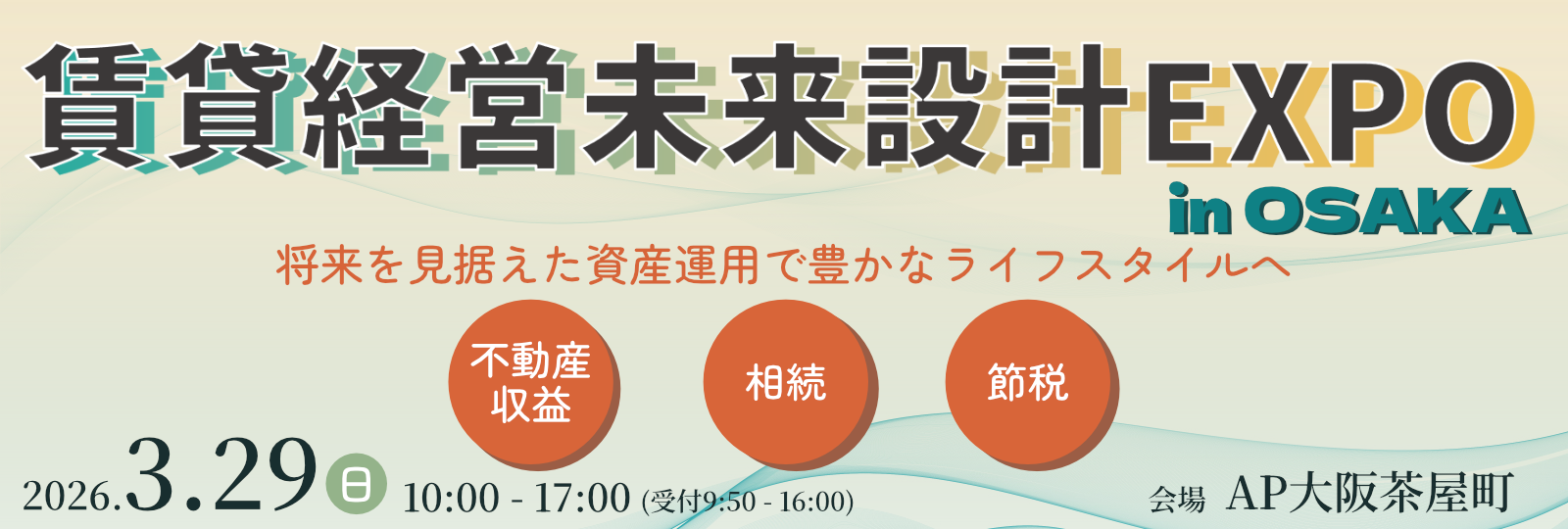 賃貸経営未来設計EXPO
in OSAKA

将来を見据えた資産運用で豊かなライフスタイルへ

不動産収益

相続

節税

2026.3.29 日 10:00 - 17:00 (受付9:50 - 16:00)

会場 AP大阪茶屋町